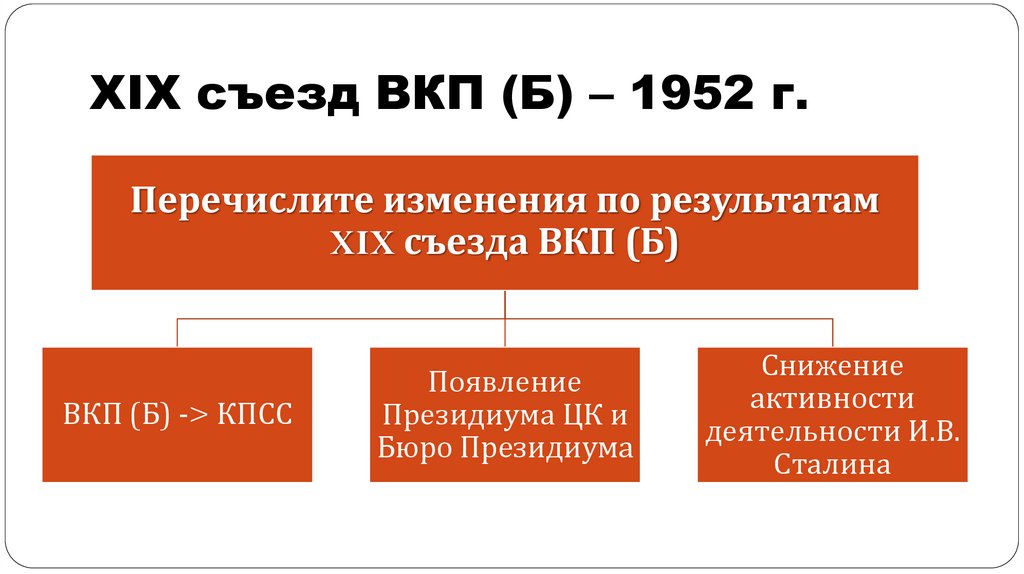 XIX съезд ВКП (Б) – 1952 г.

Перечислите изменения по результатам XIX съезда ВКП (Б)

ВКП (Б) -> КПСС

Появление Президиума ЦК и Бюро Президиума

Снижение активности деятельности И.В. Сталина